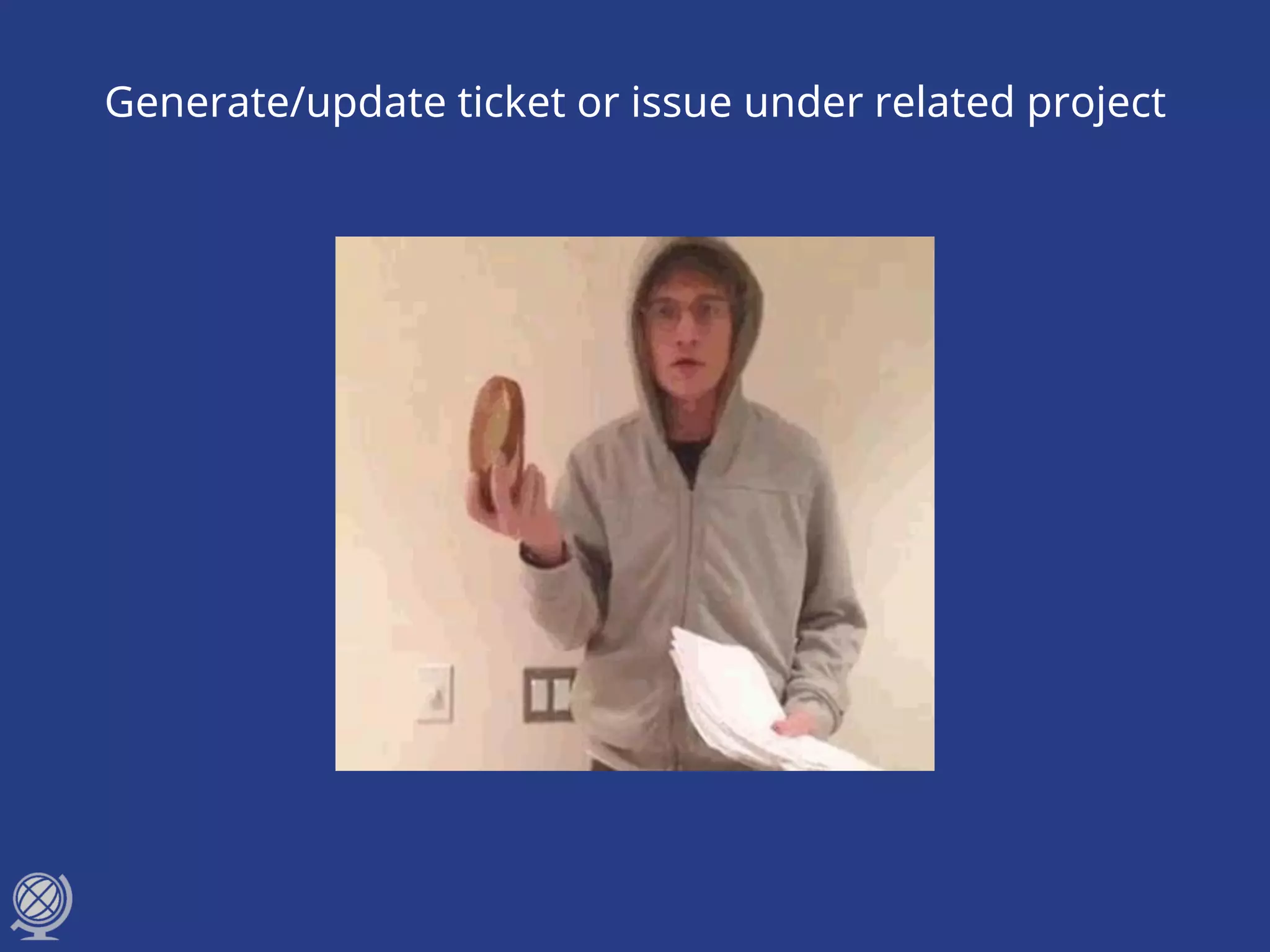 Generate/update ticket or issue under related project